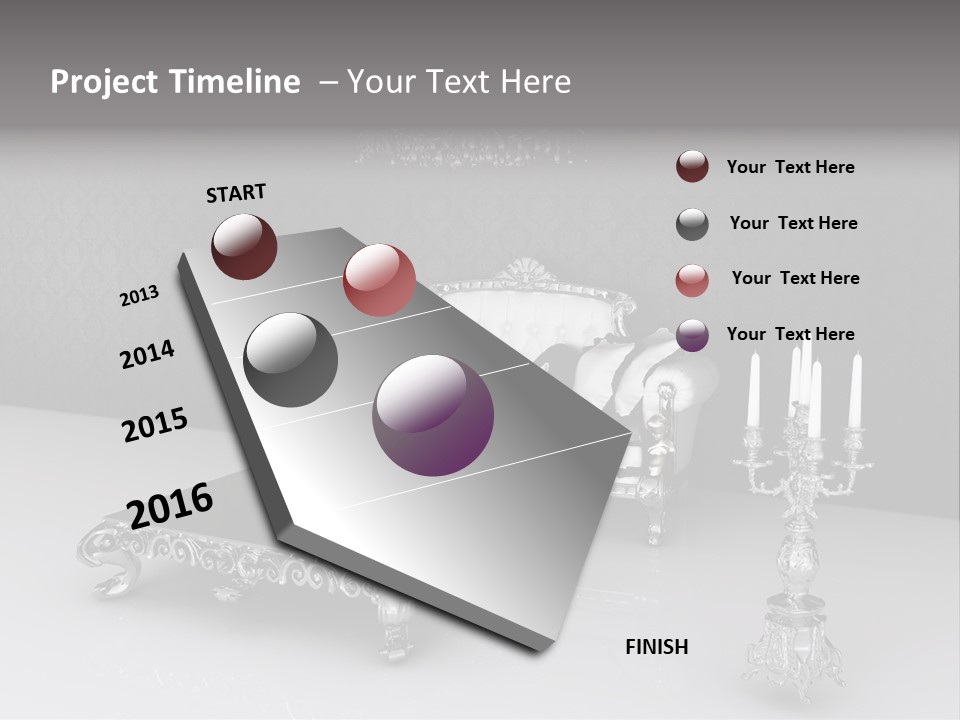 Project Timeline – Your Text Here

START

2013

2014

2015

2016

FINISH

Your Text Here

Your Text Here

Your Text Here

Your Text Here